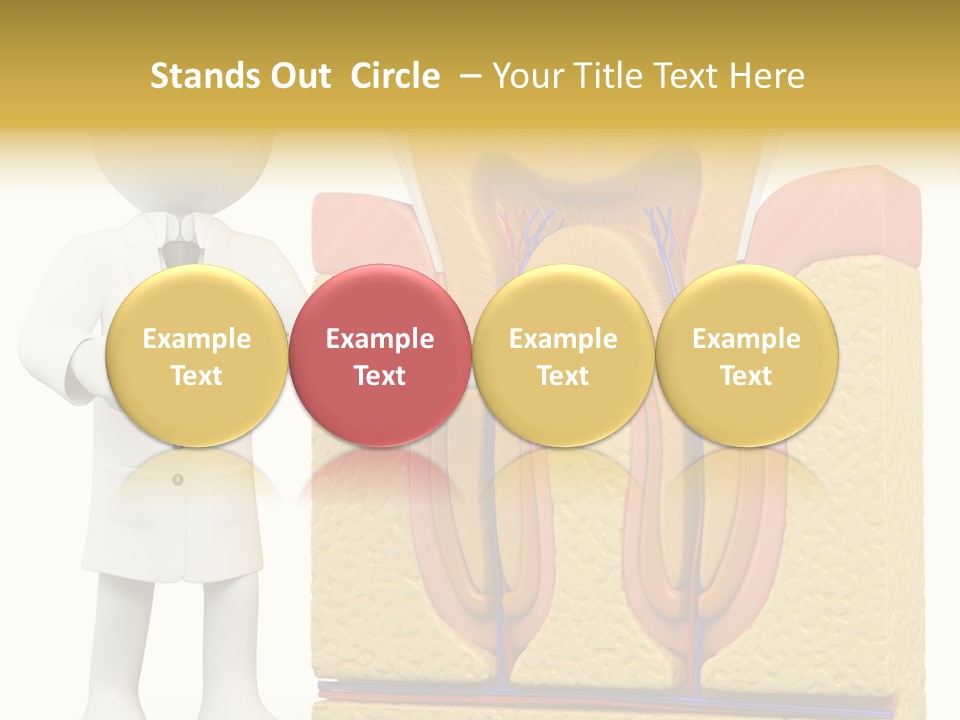 Stands Out Circle – Your Title Text Here

Example Text

Example Text

Example Text

Example Text